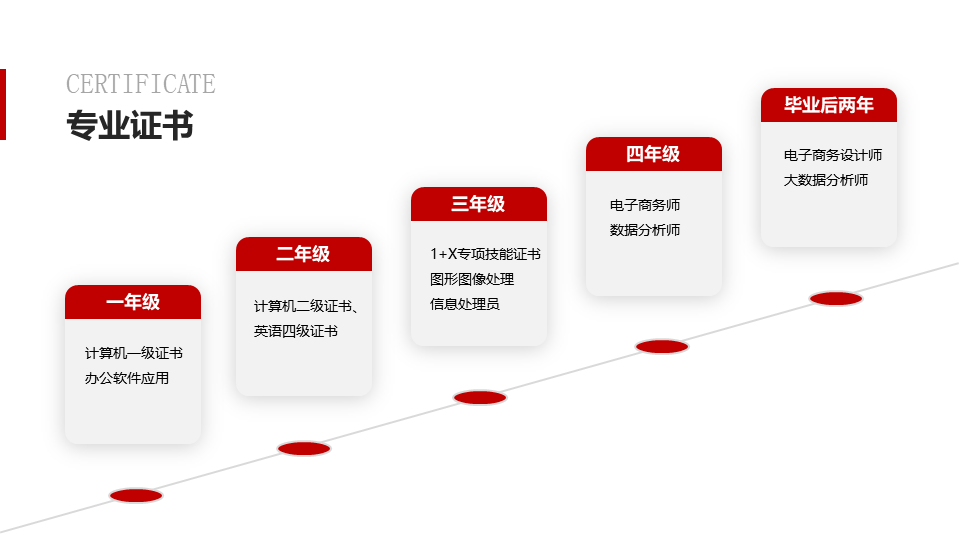 CERTIFICATE
专业证书

一年级
计算机一级证书
办公软件应用

二年级
计算机二级证书、
英语四级证书

三年级
1+X专项技能证书
图形图像处理
信息处理员

四年级
电子商务师
数据分析师

毕业后两年
电子商务设计师
大数据分析师